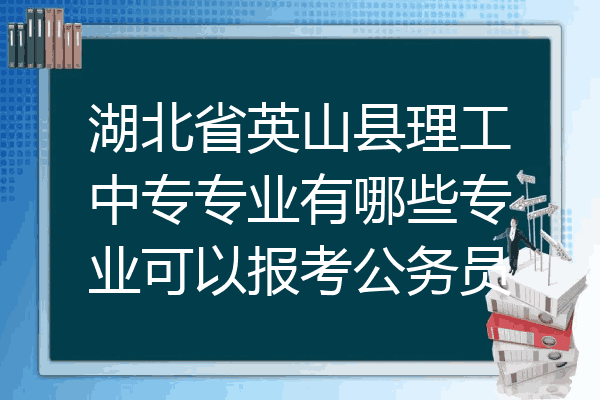 湖北省英山县理工中专专业有哪些专业可以报考公务员